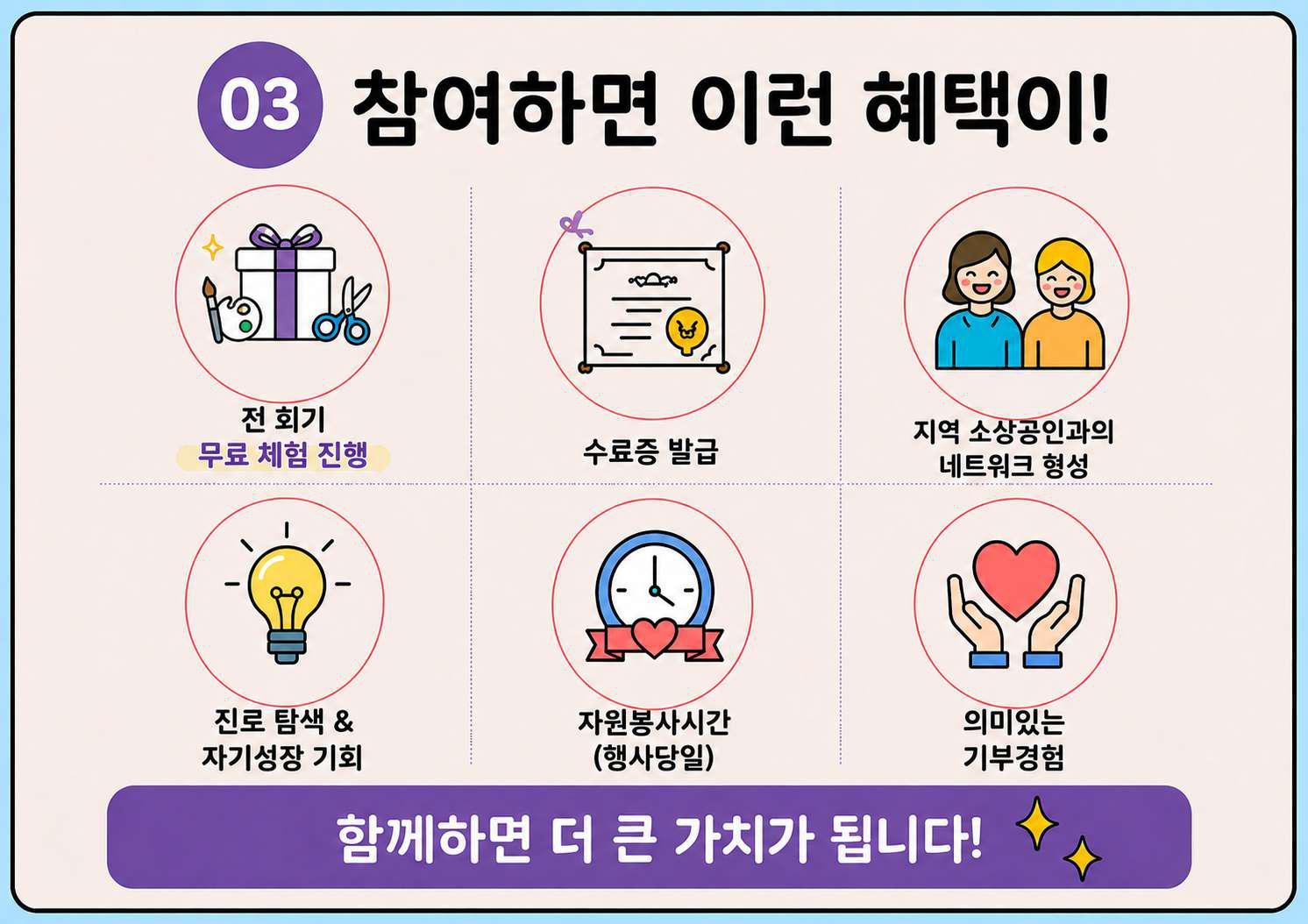 03 참여하면 이런 혜택이!

전 회기
무료 체험 진행

수료증 발급

지역 소상공인과의
네트워크 형성

진로 탐색 &
자기성장 기회

자원봉사시간
(행사당일)

의미있는
기부경험

함께하면 더 큰 가치가 됩니다!